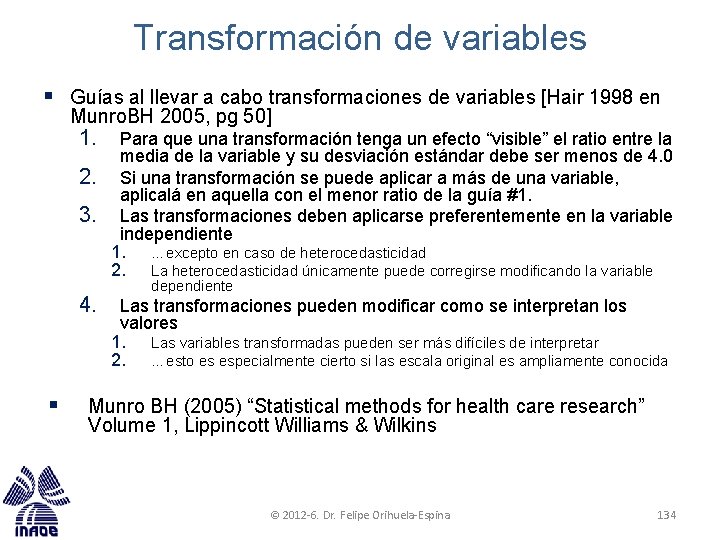 Transformación de variables

▪ Guías al llevar a cabo transformaciones de variables [Hair 1998 en MunroBH 2005, pg 50]

1. Para que una transformación tenga un efecto “visible” el ratio entre la media de la variable y su desviación estándar debe ser menos de 4.0
2. Si una transformación se puede aplicar a más de una variable, aplicalá en aquella con el menor ratio de la guía #1.
3. Las transformaciones deben aplicarse preferentemente en la variable independiente
   1. ...excepto en caso de heterocedasticidad
   2. La heterocedasticidad únicamente puede corregirse modificando la variable dependiente
4. Las transformaciones pueden modificar como se interpretan los valores
   1. Las variables transformadas pueden ser más difíciles de interpretar
   2. ...esto es especialmente cierto si las escala original es ampliamente conocida

▪ Munro BH (2005) “Statistical methods for health care research” Volume 1, Lippincott Williams & Wilkins

INAOE

© 2012-6. Dr. Felipe Orihuela-Espina

134